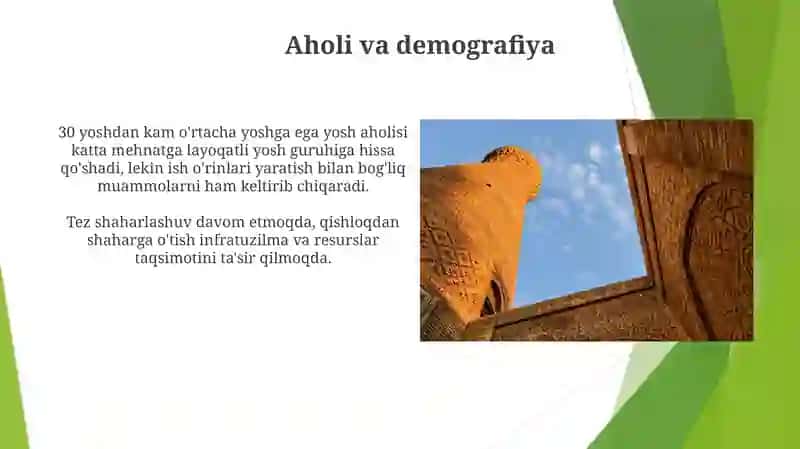 Aholi va demografiya

30 yoshdan kam o'rtacha yoshga ega yosh aholisi katta mehnatga layoqatli yosh guruhiga hissa qo'shadi, lekin ish o'rinlari yaratish bilan bog'liq muammolarni ham keltirib chiqaradi.

Tez shaharlashuv davom etmoqda, qishloqdan shaharga o'tish infratuzilma va resurslar taqsimotini ta'sir qilmoqda.